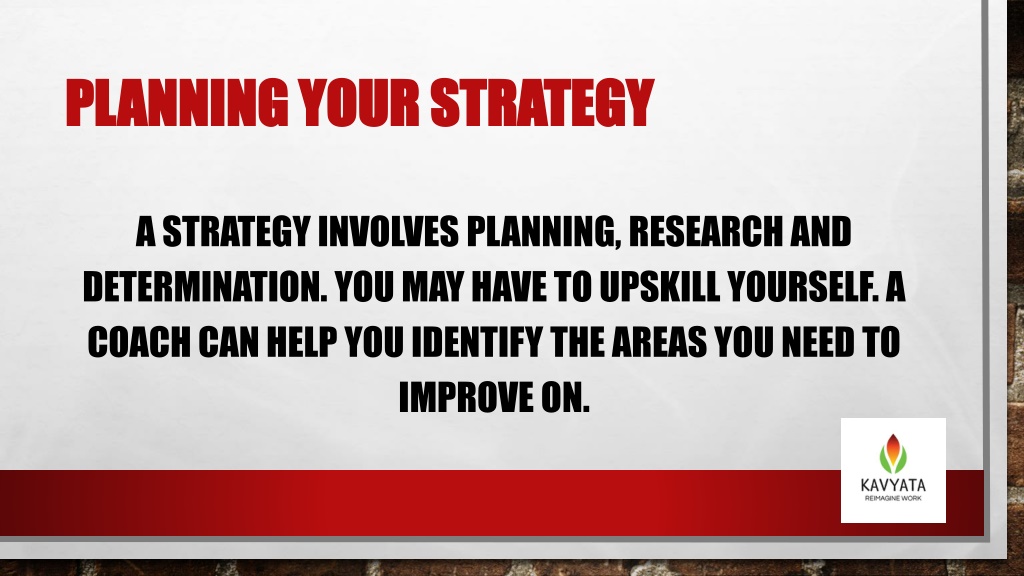 PLANNING YOUR STRATEGY

A STRATEGY INVOLVES PLANNING, RESEARCH AND DETERMINATION. YOU MAY HAVE TO UPSKILL YOURSELF. A COACH CAN HELP YOU IDENTIFY THE AREAS YOU NEED TO IMPROVE ON.

KAVYATA
REIMAGINE WORK